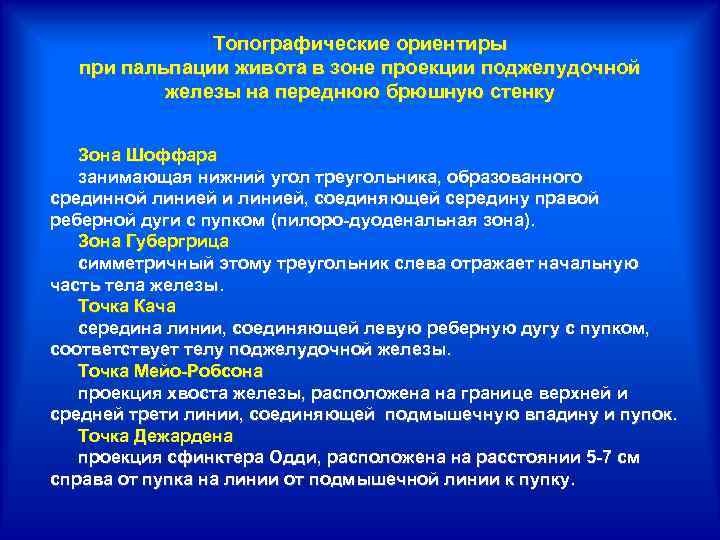 Топографические ориентиры при пальпации живота в зоне проекции поджелудочной железы на переднюю брюшную стенку

Зона Шоффара
занимающая нижний угол треугольника, образованного срединной линией и линией, соединяющей середину правой реберной дуги с пупком (пилоро-дуоденальная зона).
Зона Губергрица
симметричный этому треугольник слева отражает начальную часть тела железы.
Точка Кача
середина линии, соединяющей левую реберную дугу с пупком, соответствует телу поджелудочной железы.
Точка Мейо-Робсона
проекция хвоста железы, расположена на границе верхней и средней трети линии, соединяющей подмышечную впадину и пупок.
Точка Дежардена
проекция сфинктера Одди, расположена на расстоянии 5-7 см справа от пупка на линии от подмышечной линии к пупку.